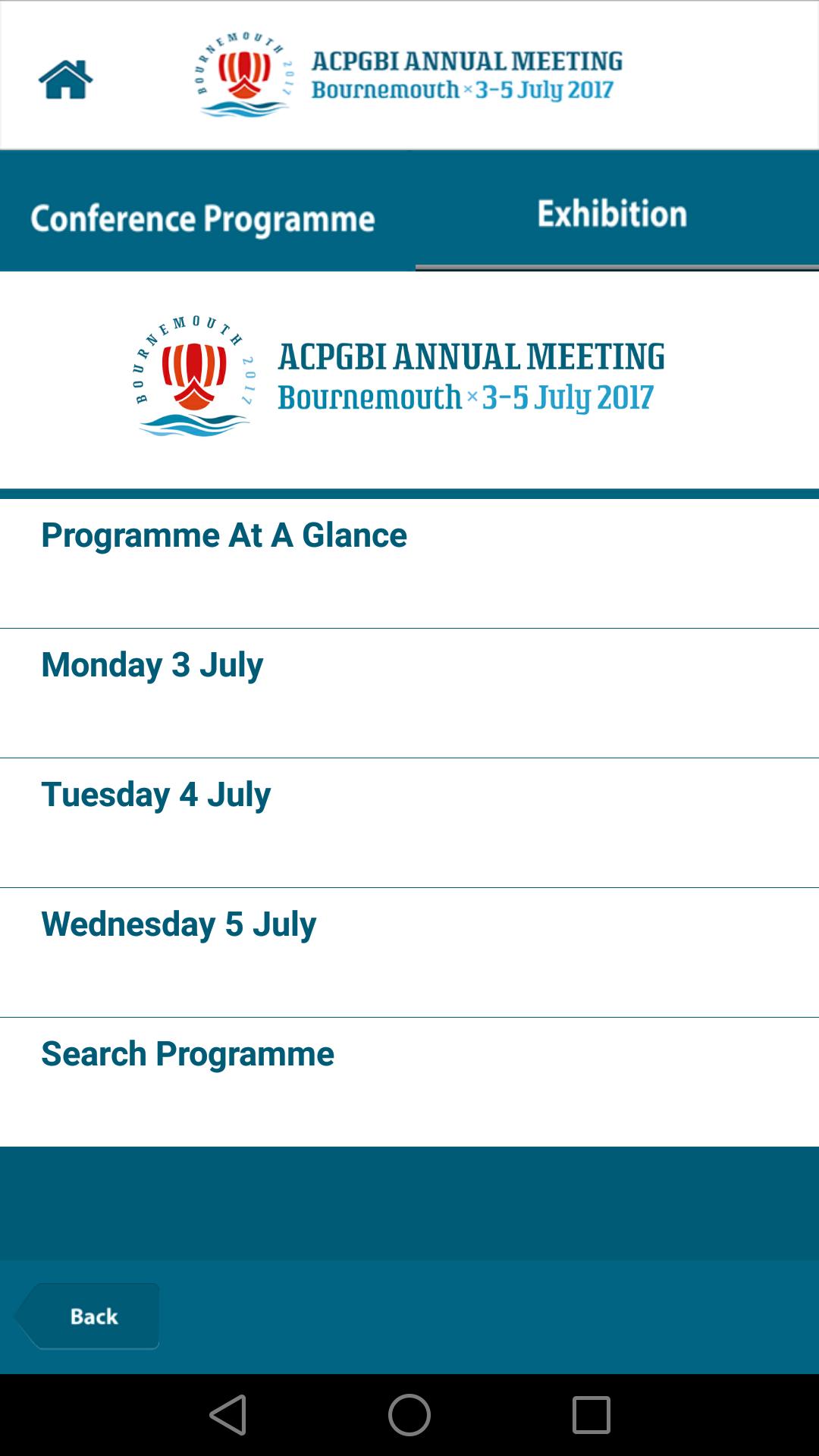 BOURNEMOUTH 2017

ACPGBI ANNUAL MEETING
Bournemouth × 3-5 July 2017

Conference Programme

Exhibition

BOURNEMOUTH 2017

ACPGBI ANNUAL MEETING
Bournemouth × 3-5 July 2017

Programme At A Glance

Monday 3 July

Tuesday 4 July

Wednesday 5 July

Search Programme

Back